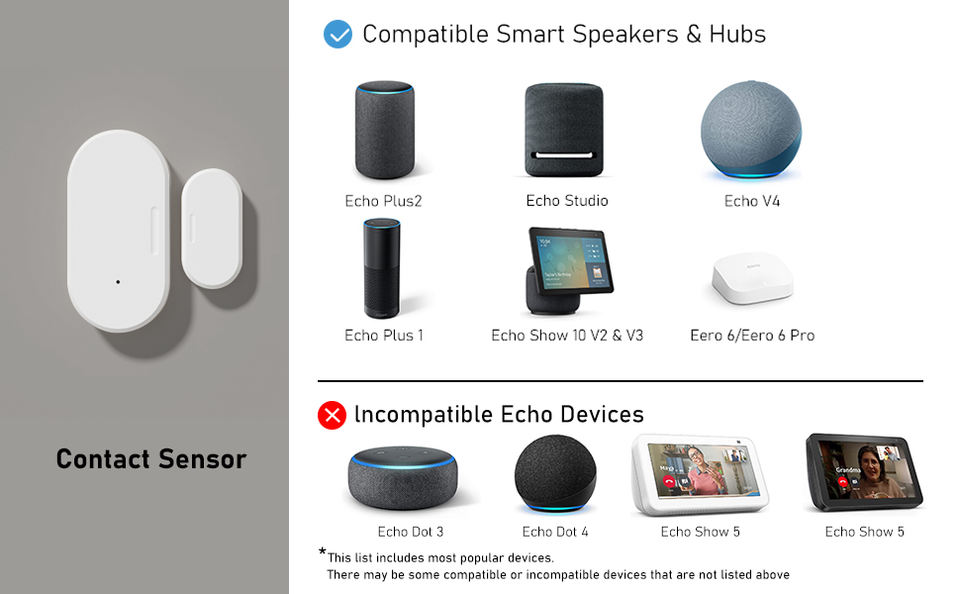 Contact Sensor

Compatible Smart Speakers & Hubs

Echo Plus2
Echo Studio
Echo V4
Echo Plus 1
Echo Show 10 V2 & V3
Eero 6/Eero 6 Pro

Incompatible Echo Devices

Echo Dot 3
Echo Dot 4
Echo Show 5
Echo Show 5

*This list includes most popular devices.
There may be some compatible or incompatible devices that are not listed above